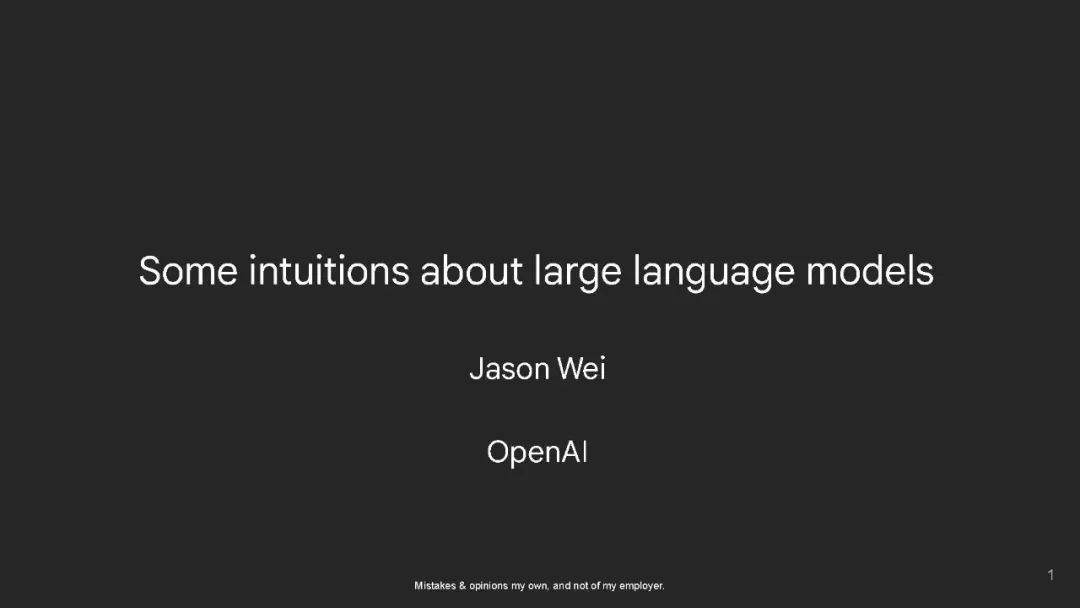 Some intuitions about large language models

Jason Wei

OpenAI

Mistakes & opinions my own, and not of my employer.

1